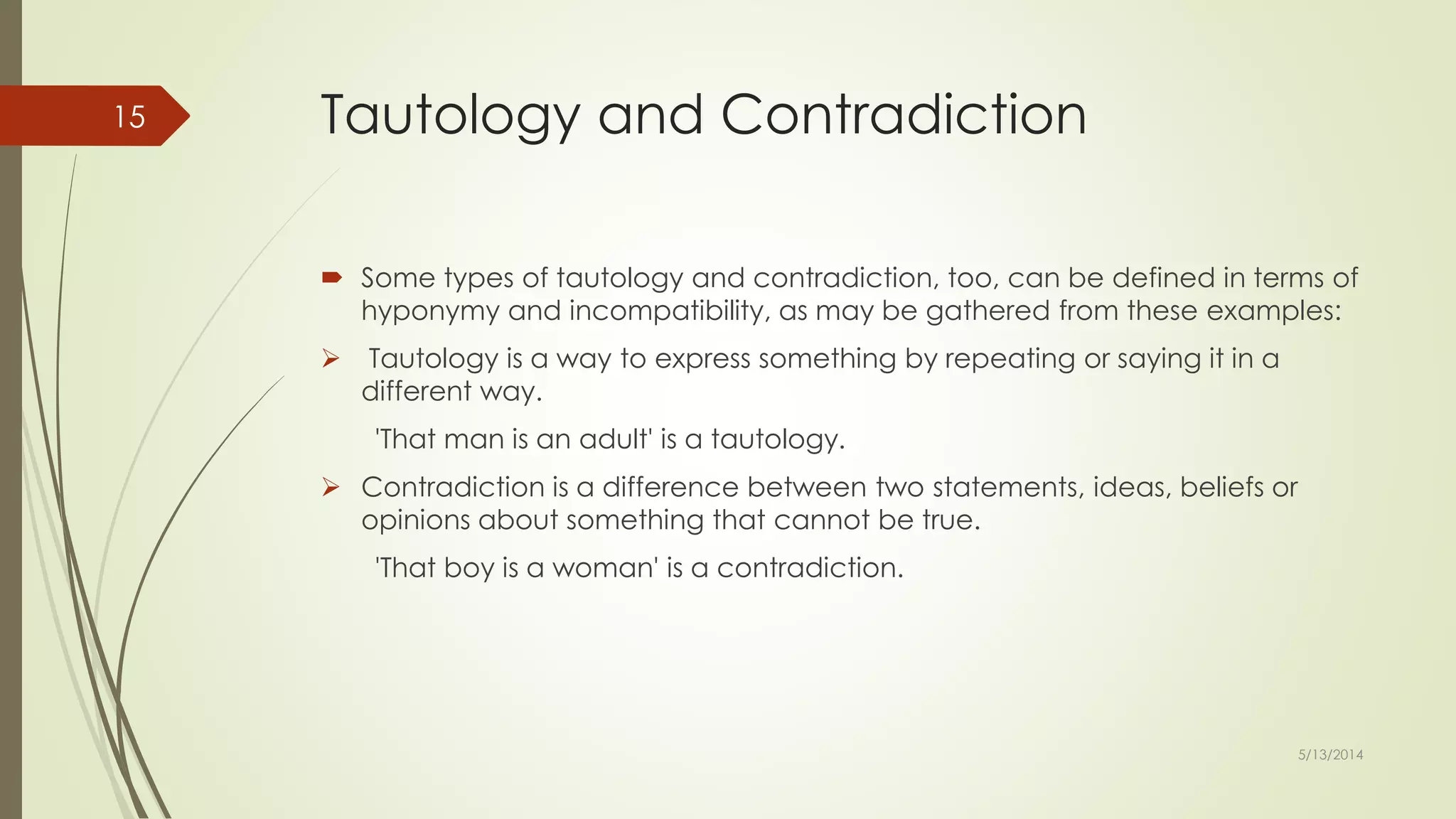 15

Tautology and Contradiction

Some types of tautology and contradiction, too, can be defined in terms of hyponymy and incompatibility, as may be gathered from these examples:

Tautology is a way to express something by repeating or saying it in a different way.

'That man is an adult' is a tautology.

Contradiction is a difference between two statements, ideas, beliefs or opinions about something that cannot be true.

'That boy is a woman' is a contradiction.

5/13/2014